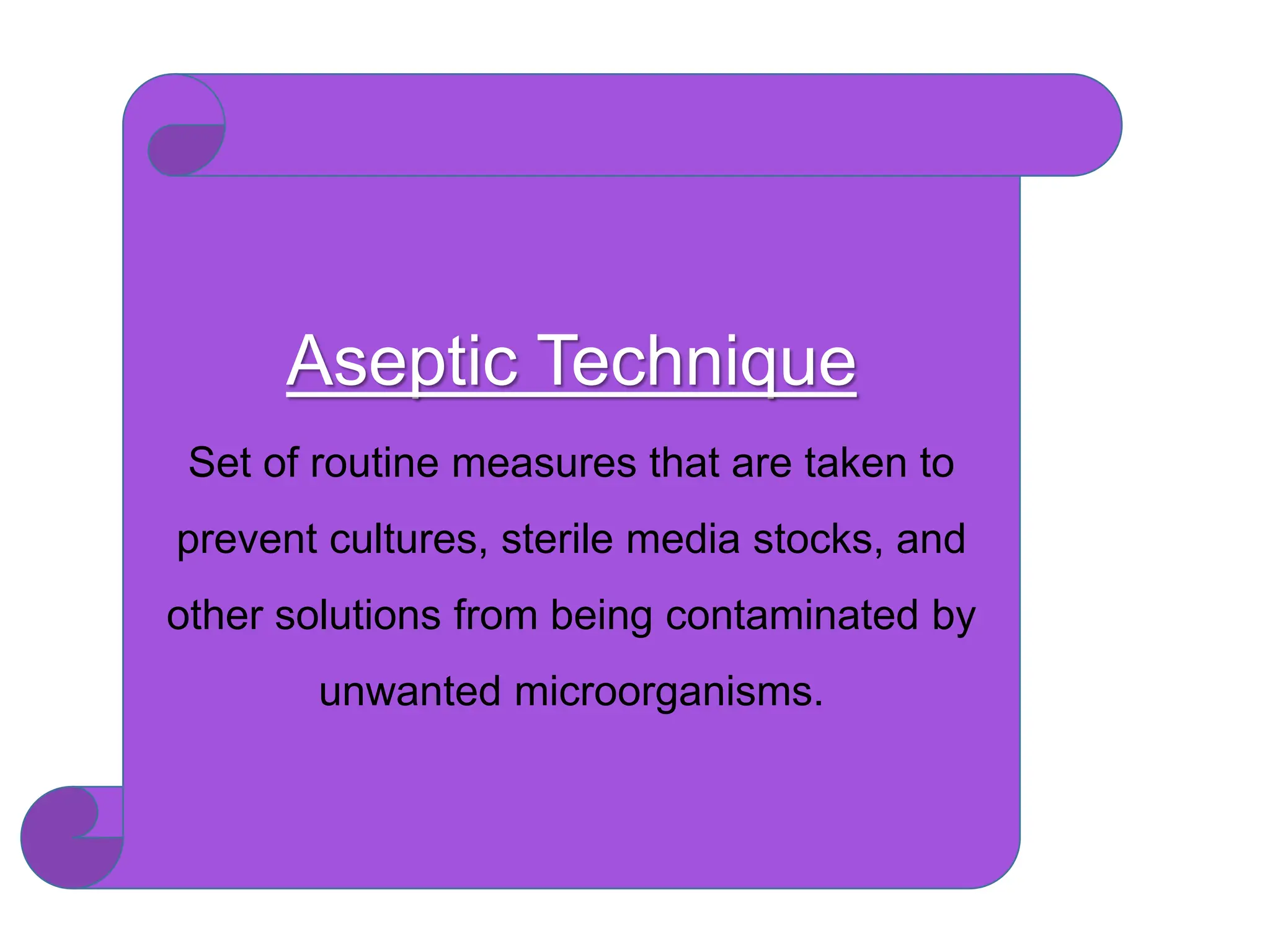 Aseptic Technique

Set of routine measures that are taken to prevent cultures, sterile media stocks, and other solutions from being contaminated by unwanted microorganisms.